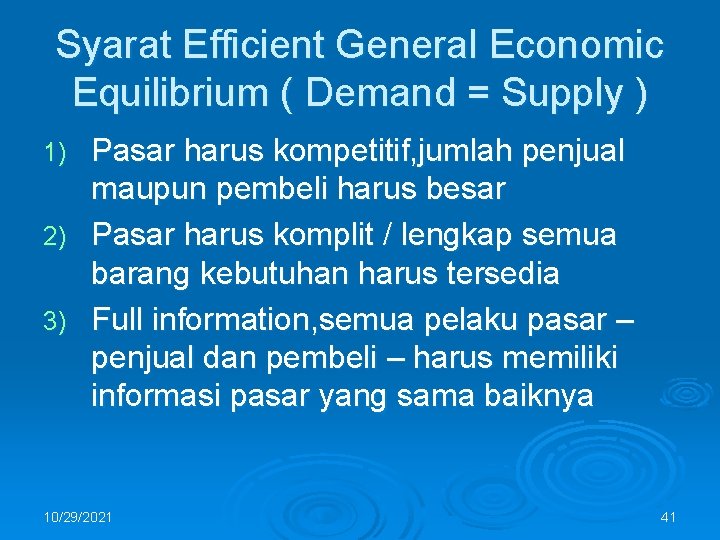 Syarat Efficient General Economic Equilibrium ( Demand = Supply )

1) Pasar harus kompetitif,jumlah penjual maupun pembeli harus besar

2) Pasar harus komplit / lengkap semua barang kebutuhan harus tersedia

3) Full information,semua pelaku pasar – penjual dan pembeli – harus memiliki informasi pasar yang sama baiknya

10/29/2021

41